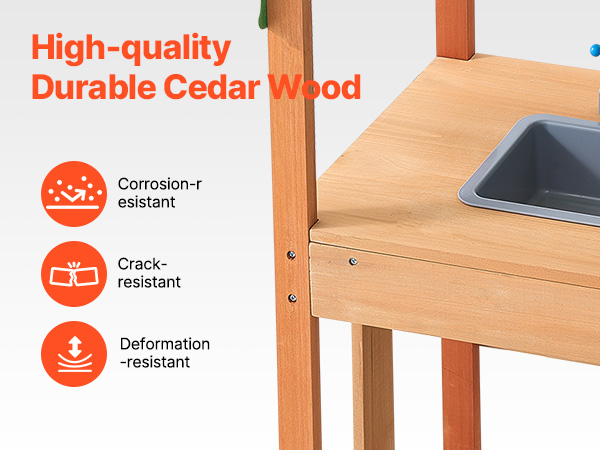 High-quality Durable Cedar Wood

Corrosion-resistant

Crack-resistant

Deformation-resistant